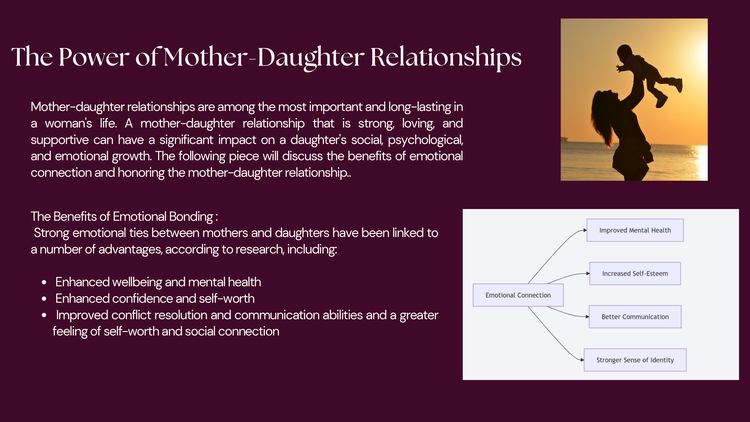 The Power of Mother-Daughter Relationships

Mother-daughter relationships are among the most important and long-lasting in a woman's life. A mother-daughter relationship that is strong, loving, and supportive can have a significant impact on a daughter's social, psychological, and emotional growth. The following piece will discuss the benefits of emotional connection and honoring the mother-daughter relationship..

The Benefits of Emotional Bonding :
Strong emotional ties between mothers and daughters have been linked to a number of advantages, according to research, including:

- Enhanced wellbeing and mental health
- Enhanced confidence and self-worth
- Improved conflict resolution and communication abilities and a greater feeling of self-worth and social connection

Emotional Connection
Improved Mental Health
Increased Self-Esteem
Better Communication
Stronger Sense of Identity